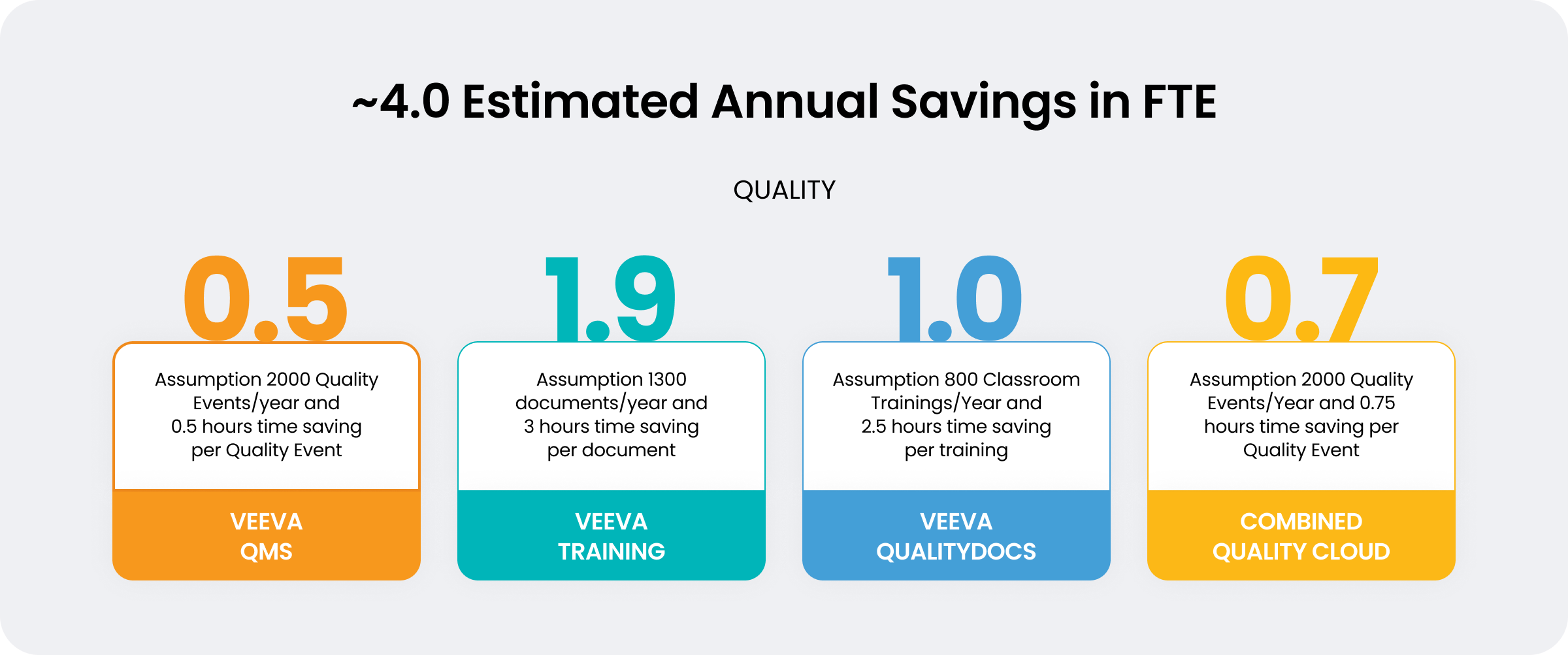 ~4.0 Estimated Annual Savings in FTE

QUALITY

0.5

Assumption 2000 Quality Events/year and 0.5 hours time saving per Quality Event

VEEVA QMS

1.9

Assumption 1300 documents/year and 3 hours time saving per document

VEEVA TRAINING

1.0

Assumption 800 Classroom Trainings/Year and 2.5 hours time saving per training

VEEVA QUALITYDOCS

0.7

Assumption 2000 Quality Events/Year and 0.75 hours time saving per Quality Event

COMBINED QUALITY CLOUD